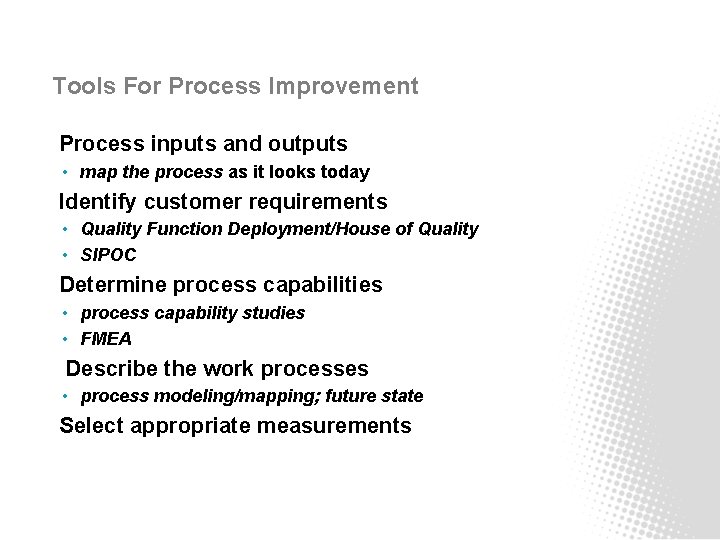 Tools For Process Improvement

Process inputs and outputs
• map the process as it looks today

Identify customer requirements
• Quality Function Deployment/House of Quality
• SIPOC

Determine process capabilities
• process capability studies
• FMEA

Describe the work processes
• process modeling/mapping; future state

Select appropriate measurements